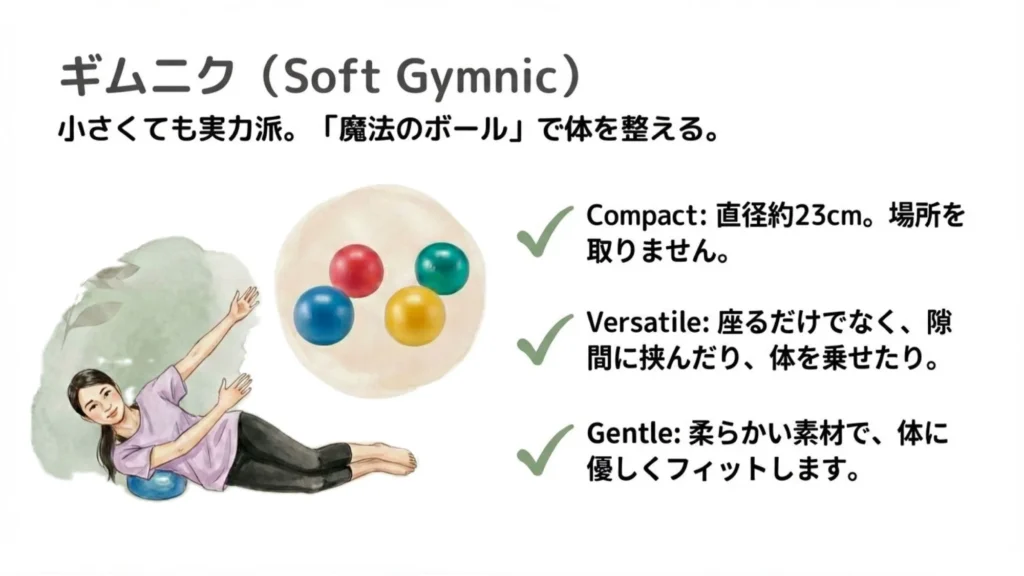 ギムニク（Soft Gymnic）

小さくても実力派。「魔法のボール」で体を整える。

Compact: 直径約23cm。場所を取りません。

Versatile: 座るだけでなく、隙間に挟んだり、体を乗せたり。

Gentle: 柔らかい素材で、体に優しくフィットします。